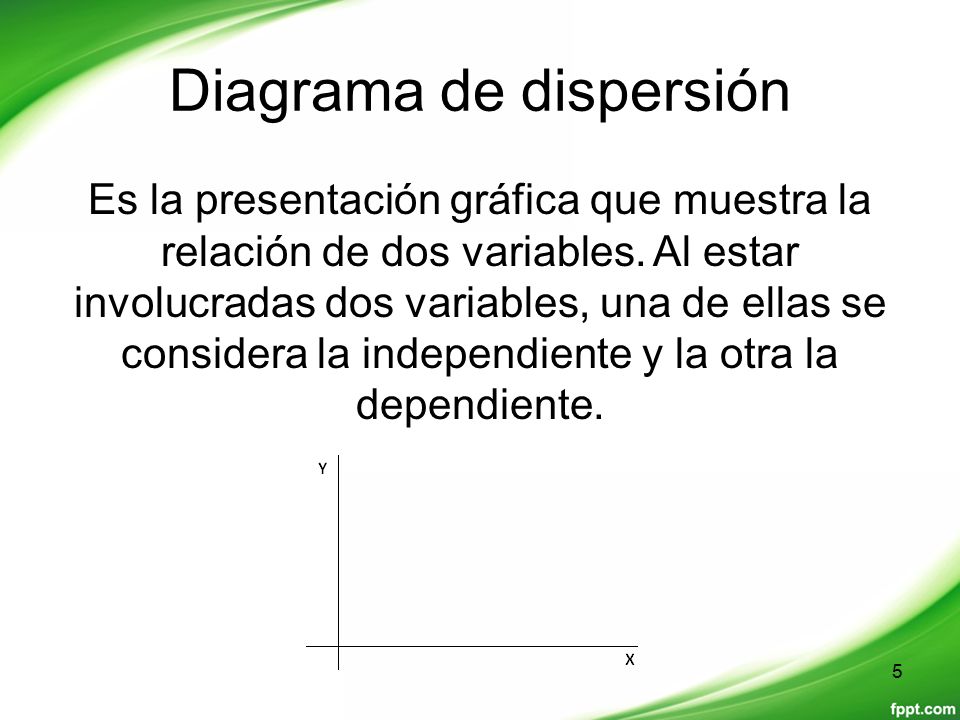 Diagrama de dispersión

Es la presentación gráfica que muestra la relación de dos variables. Al estar involucradas dos variables, una de ellas se considera la independiente y la otra la dependiente.

Y

X

5

fppt.com